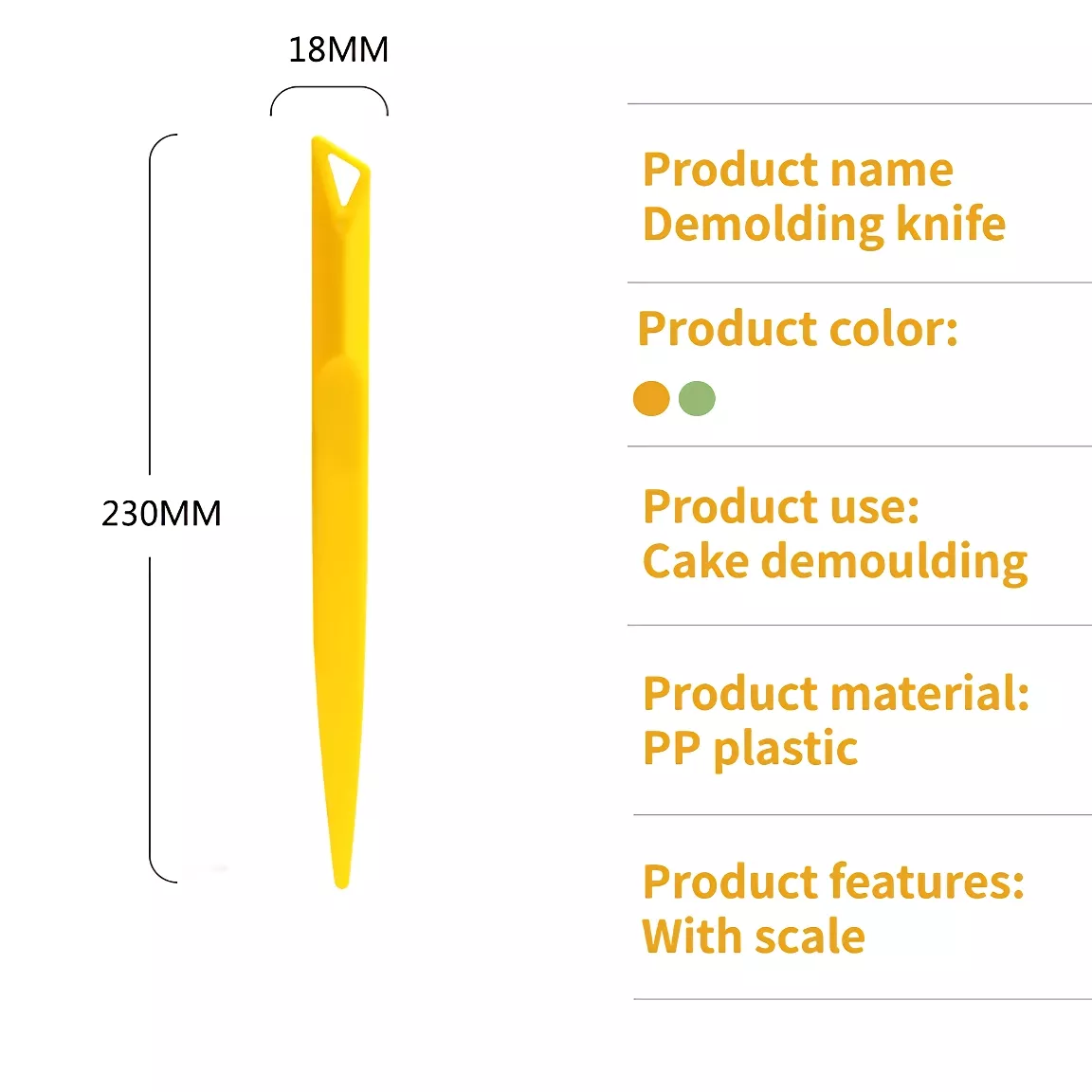 18MM

230MM

Product name
Demolding knife

Product color:

Product use:
Cake demoulding

Product material:
PP plastic

Product features:
With scale